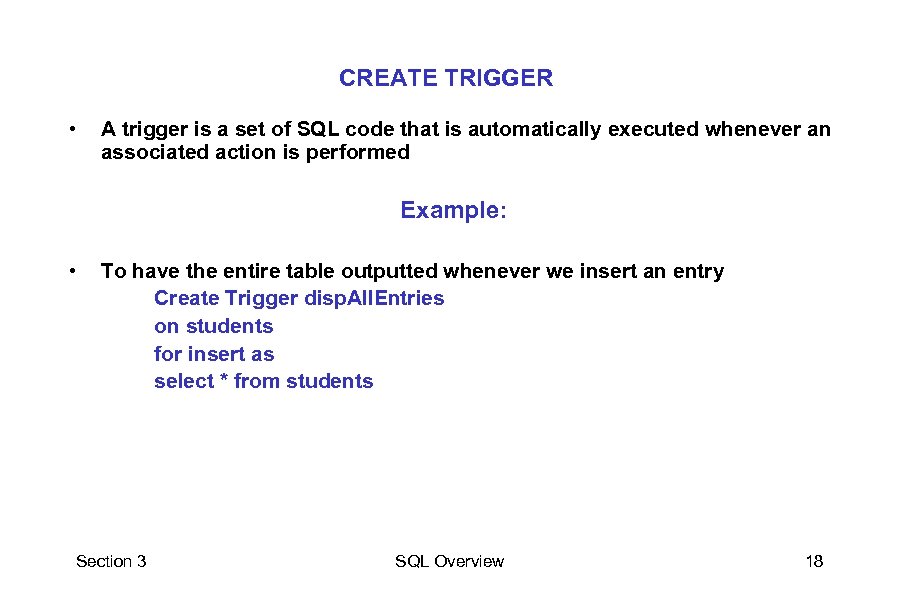 CREATE TRIGGER

• A trigger is a set of SQL code that is automatically executed whenever an associated action is performed

Example:

• To have the entire table outputted whenever we insert an entry
Create Trigger dispAllEntries
on students
for insert as
select * from students

Section 3

SQL Overview

18